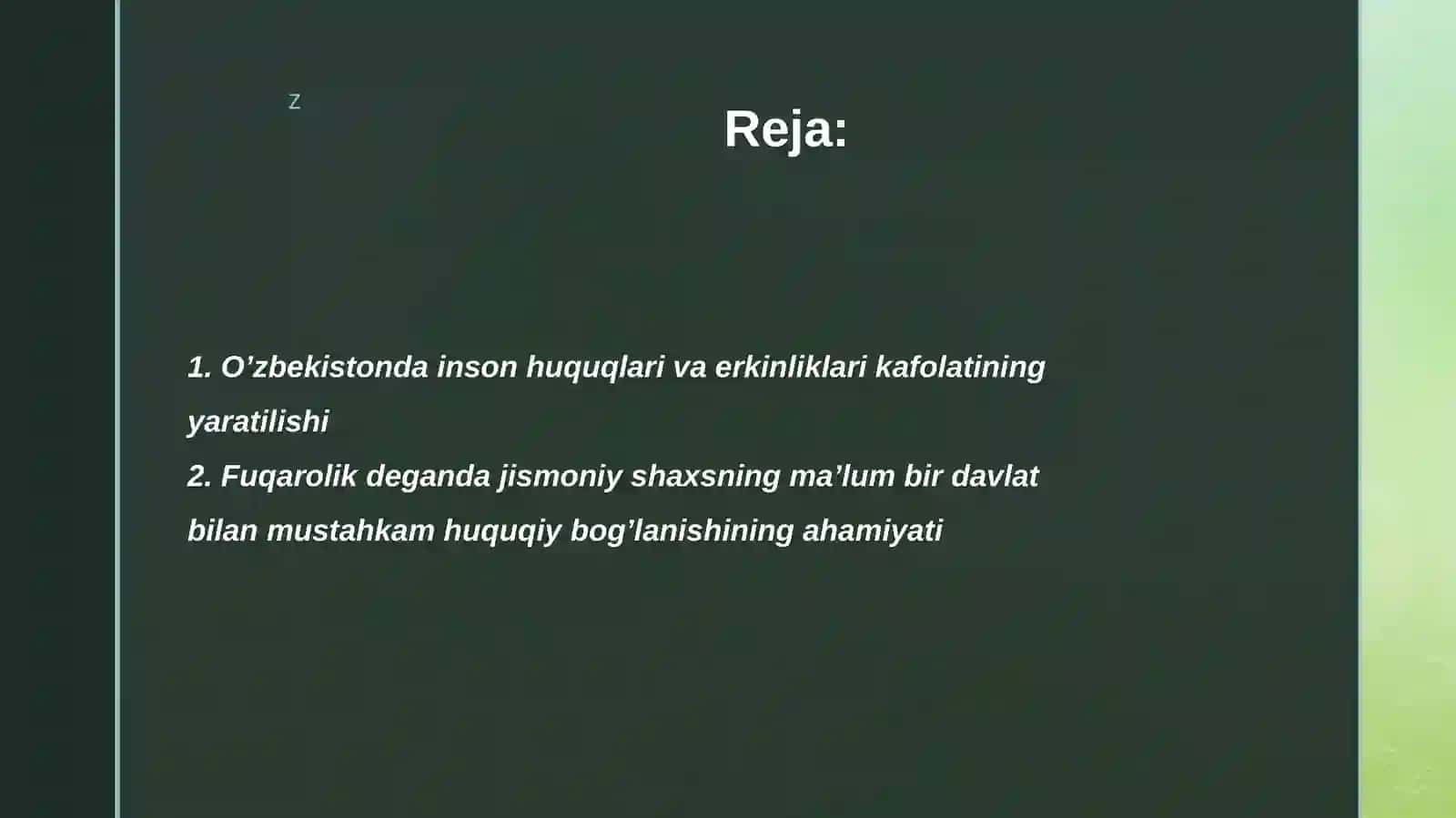 z

Reja:

1. O’zbekistonda inson huquqlari va erkinliklari kafolatining yaratilishi
2. Fuqarolik deganda jismoniy shaxsning ma’lum bir davlat bilan mustahkam huquqiy bog’lanishining ahamiyati